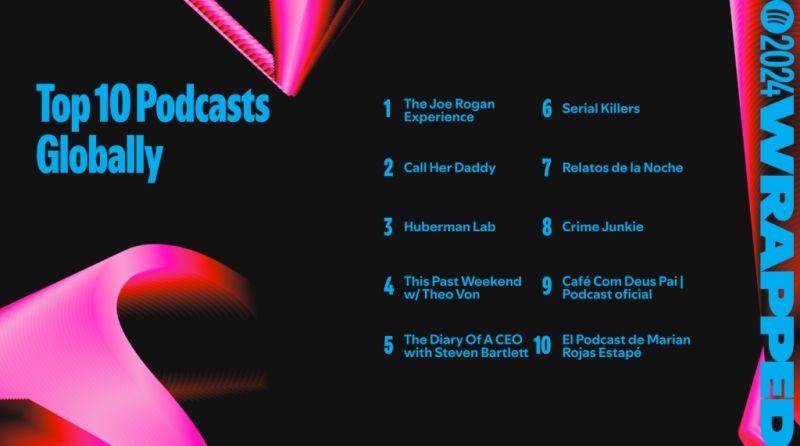 Top 10 Podcasts Globally

1 The Joe Rogan Experience

2 Call Her Daddy

3 Huberman Lab

4 This Past Weekend w/ Theo Von

5 The Diary Of A CEO with Steven Bartlett

6 Serial Killers

7 Relatos de la Noche

8 Crime Junkie

9 Café Com Deus Pai | Podcast oficial

10 El Podcast de Marian Rojas Estapé

2024 WRAPPED